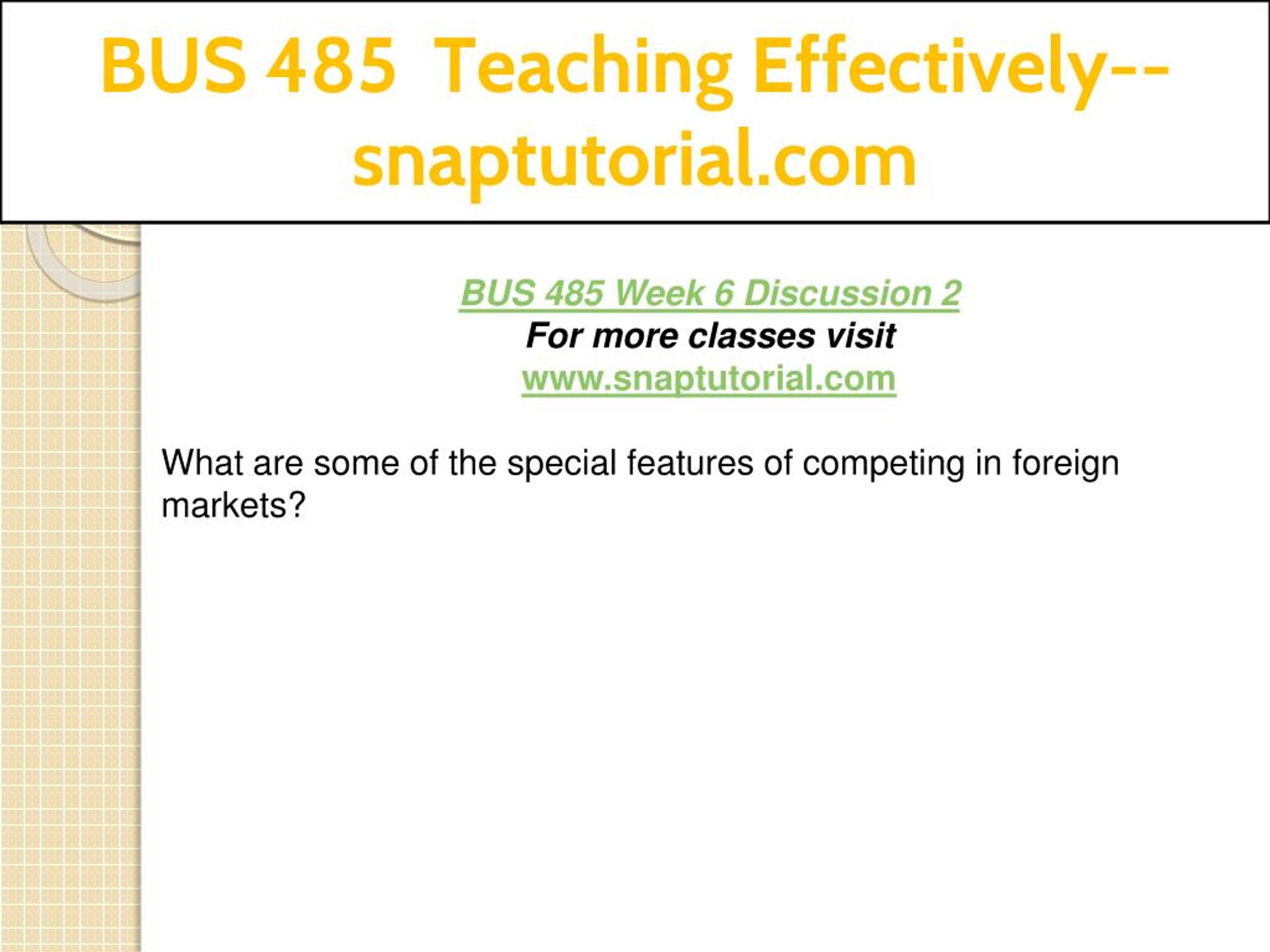 BUS 485 Teaching Effectively--snaptutorial.com

BUS 485 Week 6 Discussion 2
For more classes visit
www.snaptutorial.com

What are some of the special features of competing in foreign markets?